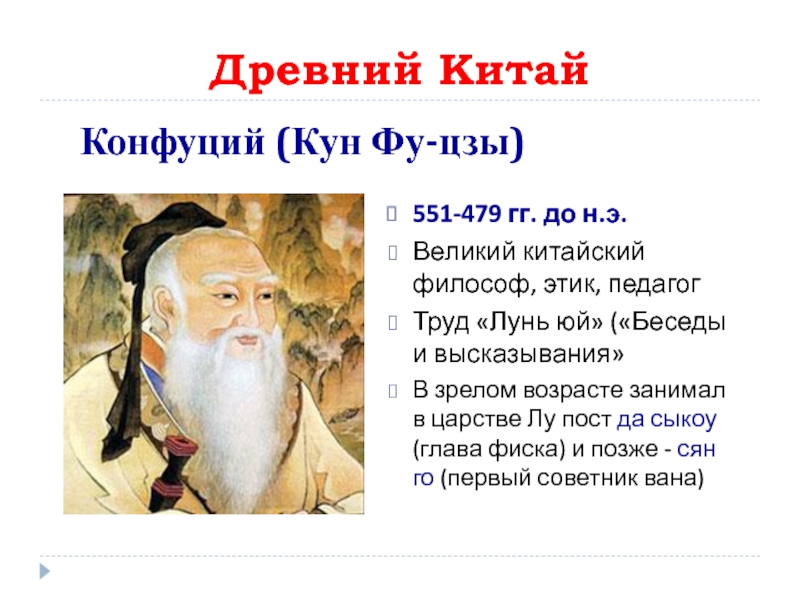 Древний Китай

Конфуций (Кун Фу-цзы)

551-479 гг. до н.э.

Великий китайский философ, этик, педагог

Труд «Лунь юй» («Беседы и высказывания»

В зрелом возрасте занимал в царстве Лу пост да сыкоу (глава фиска) и позже - сян го (первый советник вана)